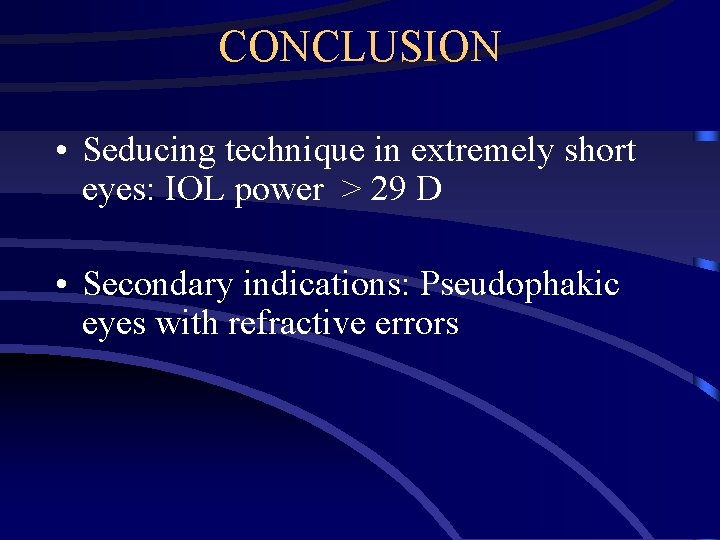 CONCLUSION

• Seducing technique in extremely short eyes: IOL power > 29 D

• Secondary indications: Pseudophakic eyes with refractive errors